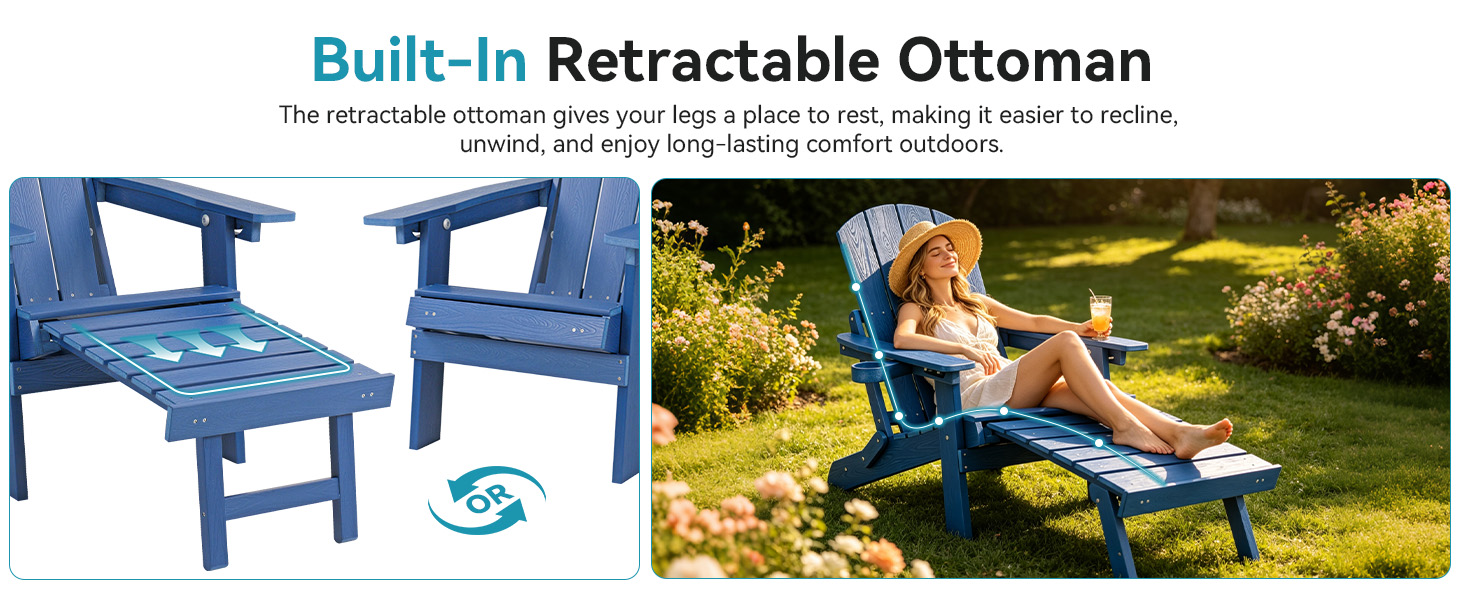 Built-In Retractable Ottoman

The retractable ottoman gives your legs a place to rest, making it easier to recline, unwind, and enjoy long-lasting comfort outdoors.

OR